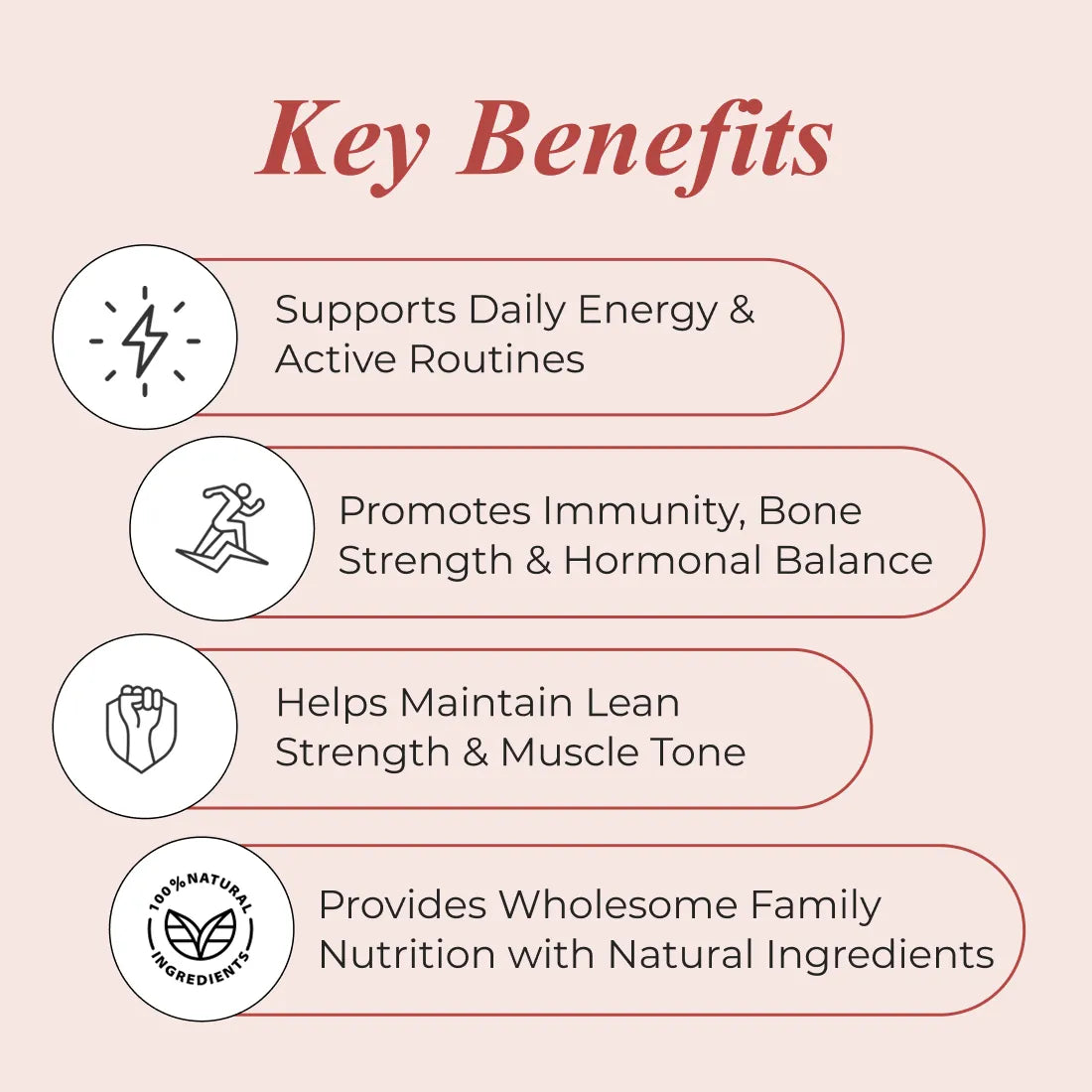 Key Benefits

Supports Daily Energy & Active Routines

Promotes Immunity, Bone Strength & Hormonal Balance

Helps Maintain Lean Strength & Muscle Tone

100% NATURAL INGREDIENTS

Provides Wholesome Family Nutrition with Natural Ingredients